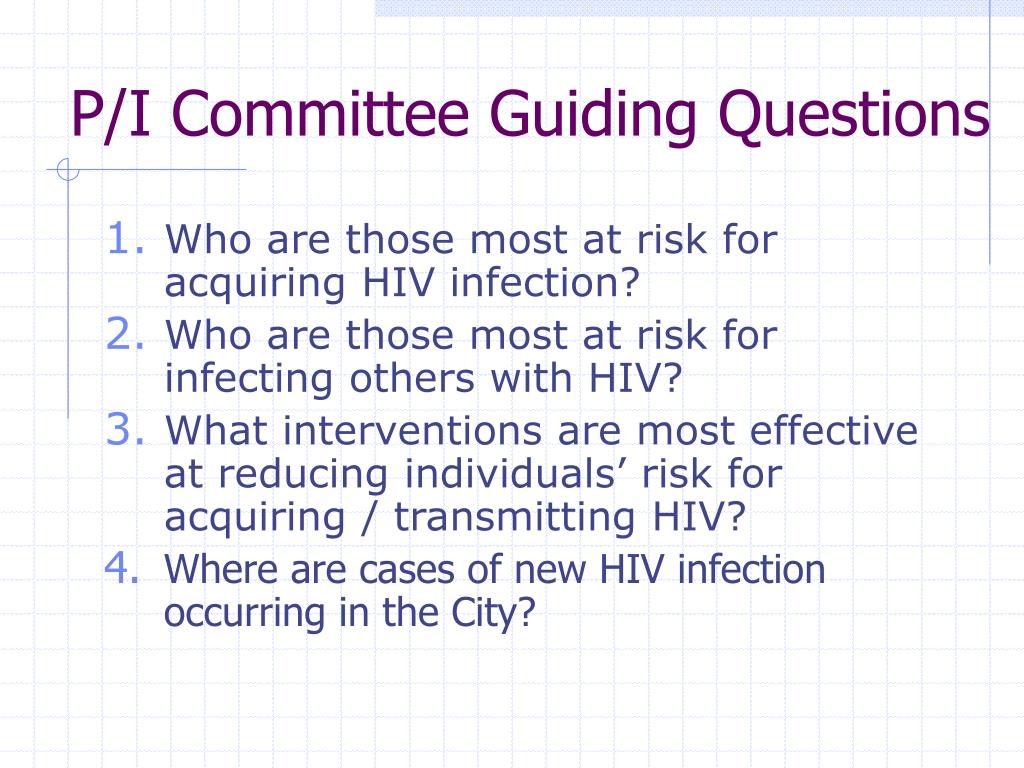 P/I Committee Guiding Questions

1. Who are those most at risk for acquiring HIV infection?
2. Who are those most at risk for infecting others with HIV?
3. What interventions are most effective at reducing individuals’ risk for acquiring / transmitting HIV?
4. Where are cases of new HIV infection occurring in the City?